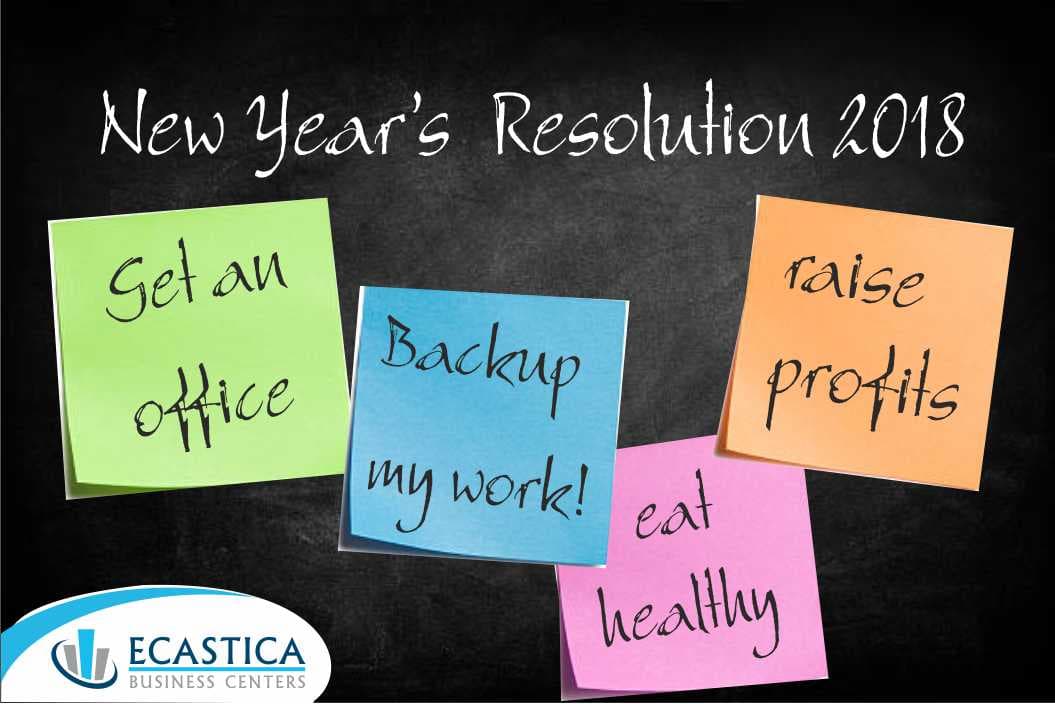 New Year's Resolution 2018

Get an office

Backup my work!

raise profits

eat healthy

ECASTICA
BUSINESS CENTERS